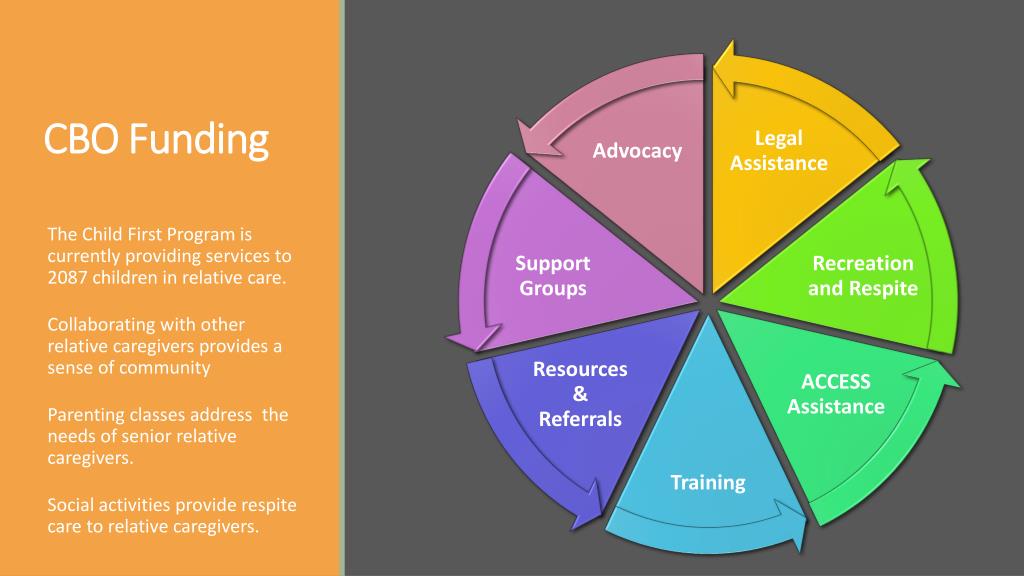 CBO Funding

The Child First Program is currently providing services to 2087 children in relative care.

Collaborating with other relative caregivers provides a sense of community

Parenting classes address the needs of senior relative caregivers.

Social activities provide respite care to relative caregivers.

Advocacy

Legal Assistance

Recreation and Respite

ACCESS Assistance

Training

Resources & Referrals

Support Groups